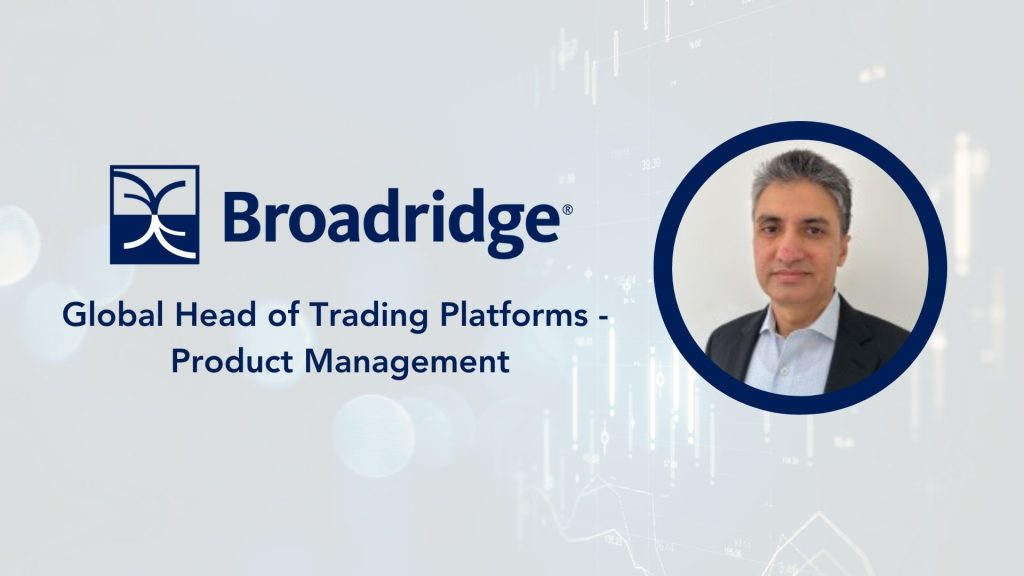 Broadridge®

Global Head of Trading Platforms - Product Management